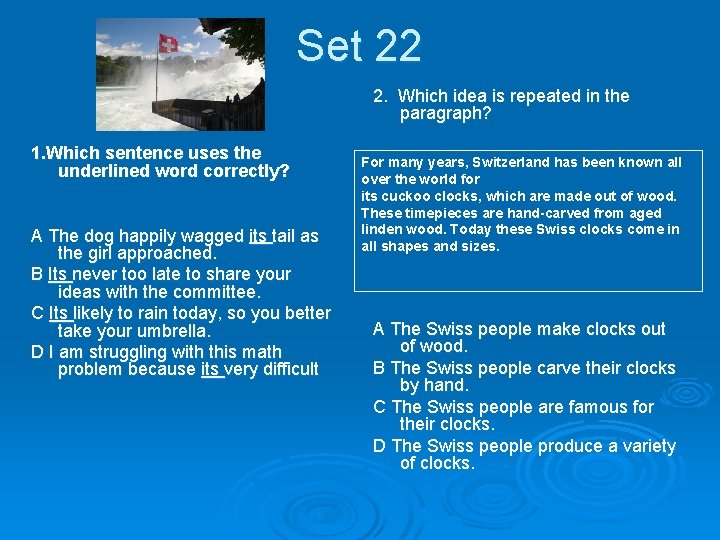 Set 22

1.Which sentence uses the underlined word correctly?

A The dog happily wagged its tail as the girl approached.
B Its never too late to share your ideas with the committee.
C Its likely to rain today, so you better take your umbrella.
D I am struggling with this math problem because its very difficult

2. Which idea is repeated in the paragraph?

For many years, Switzerland has been known all over the world for
its cuckoo clocks, which are made out of wood. These timepieces are hand-carved from aged linden wood. Today these Swiss clocks come in all shapes and sizes.

A The Swiss people make clocks out of wood.
B The Swiss people carve their clocks by hand.
C The Swiss people are famous for their clocks.
D The Swiss people produce a variety of clocks.